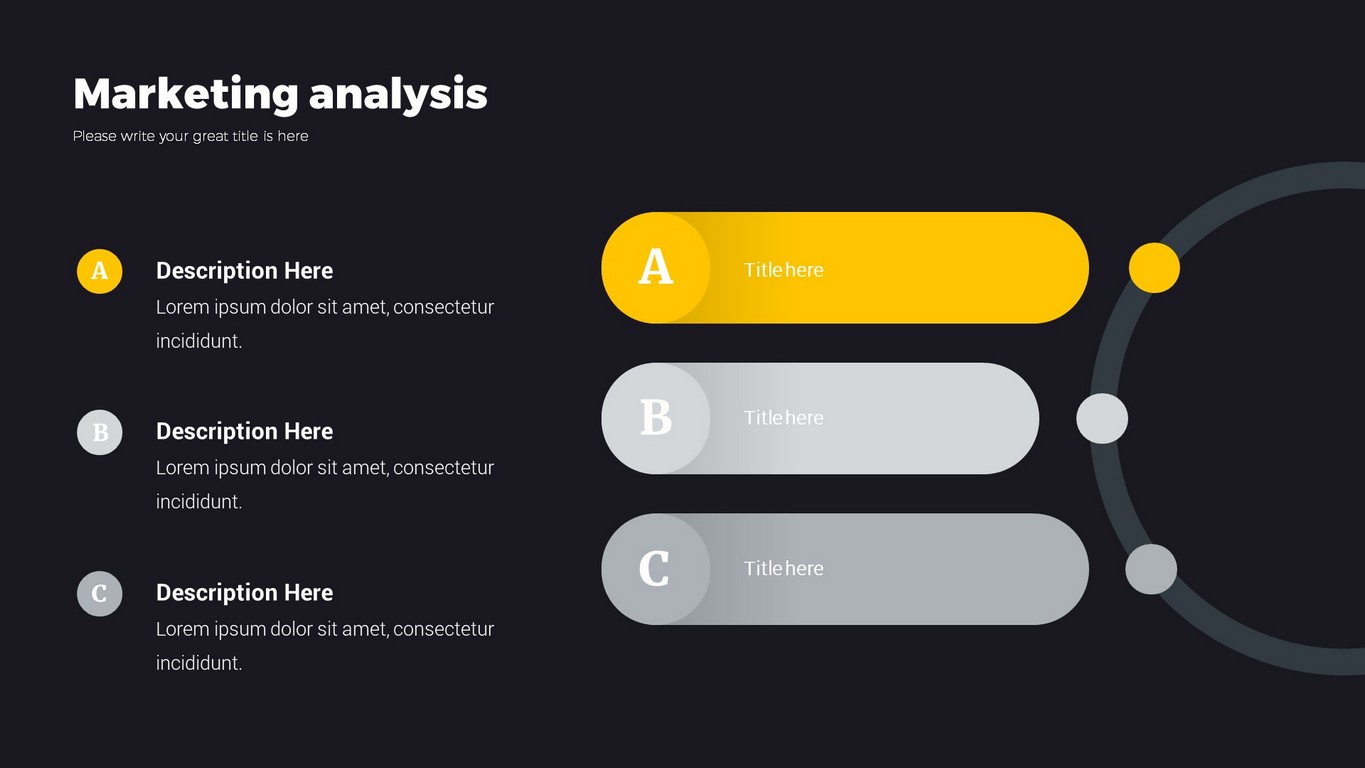 Marketing analysis

Please write your great title is here

A

Description Here

Lorem ipsum dolor sit amet, consectetur incididunt.

B

Description Here

Lorem ipsum dolor sit amet, consectetur incididunt.

C

Description Here

Lorem ipsum dolor sit amet, consectetur incididunt.

A

Title here

B

Title here

C

Title here